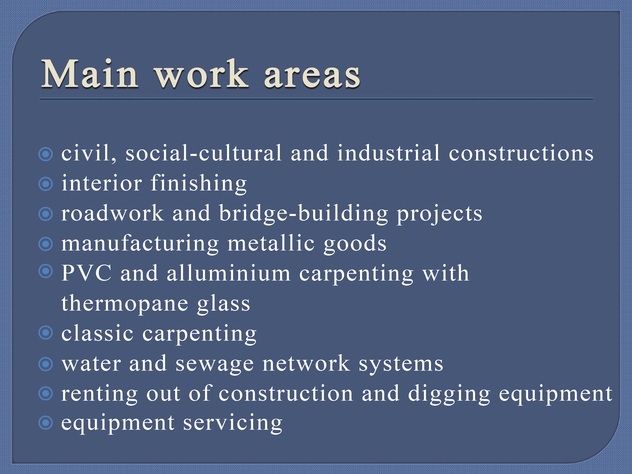 Main work areas

- civil, social-cultural and industrial constructions
- interior finishing
- roadwork and bridge-building projects
- manufacturing metallic goods
- PVC and alluminium carpenting with thermopane glass
- classic carpenting
- water and sewage network systems
- renting out of construction and digging equipment
- equipment servicing